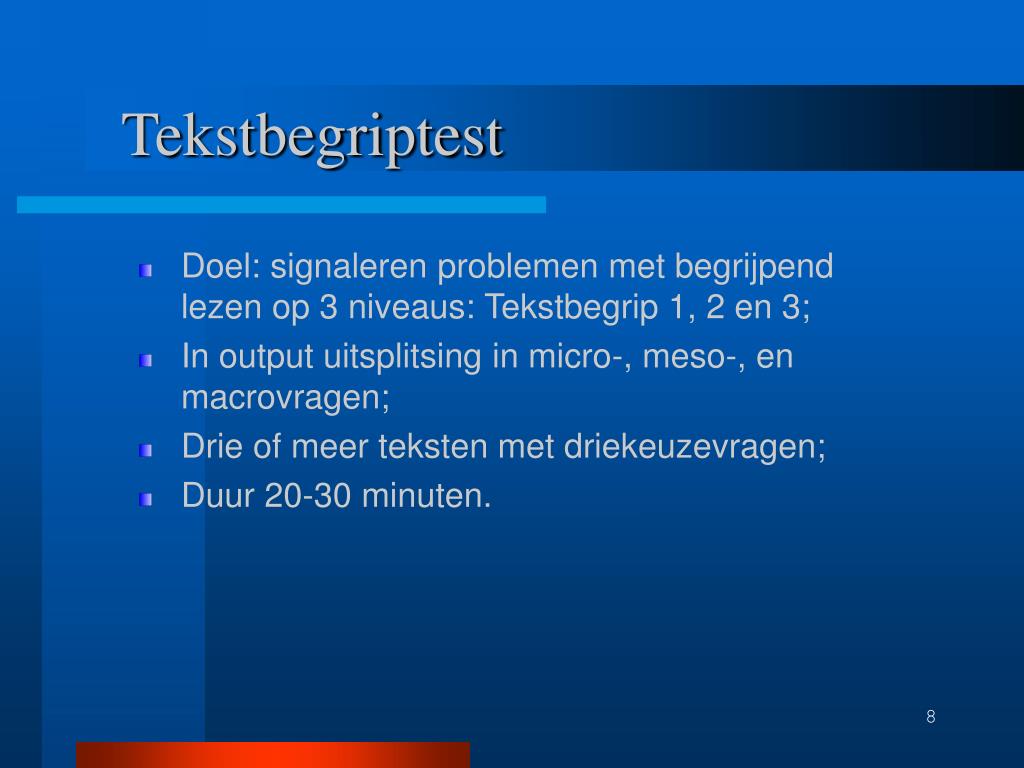 Tekstbegriptest

Doel: signaleren problemen met begrijpend lezen op 3 niveaus: Tekstbegrip 1, 2 en 3;

In output uitsplitsing in micro-, meso-, en macrovragen;

Drie of meer teksten met driekeuzevragen;

Duur 20-30 minuten.

8